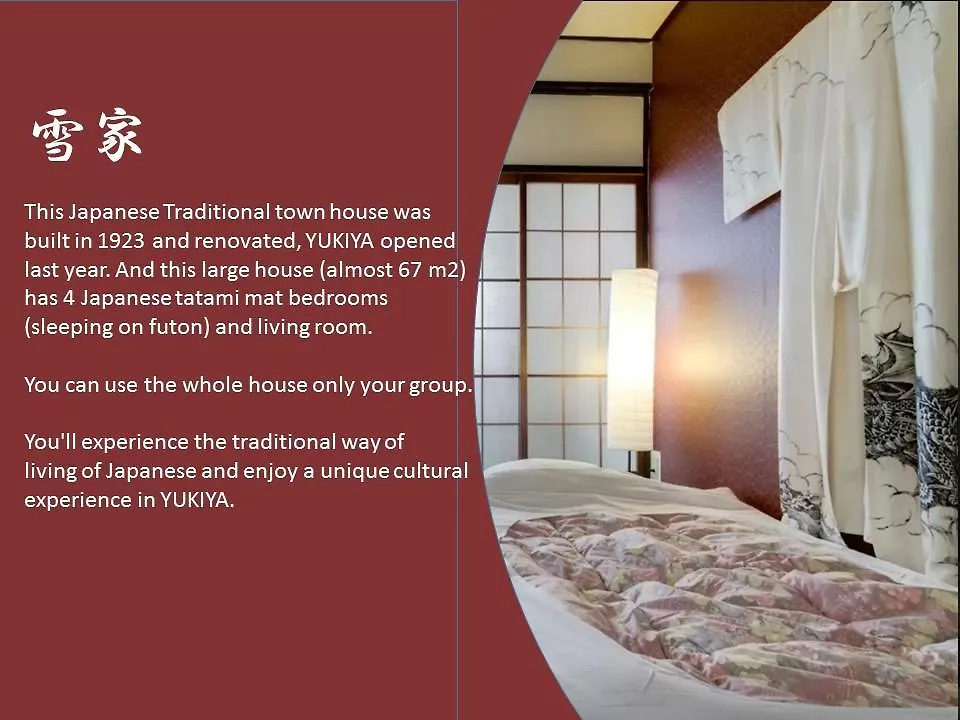 雪家

This Japanese Traditional town house was built in 1923 and renovated, YUKIYA opened last year. And this large house (almost 67 m2) has 4 Japanese tatami mat bedrooms (sleeping on futon) and living room.

You can use the whole house only your group.

You'll experience the traditional way of living of Japanese and enjoy a unique cultural experience in YUKIYA.